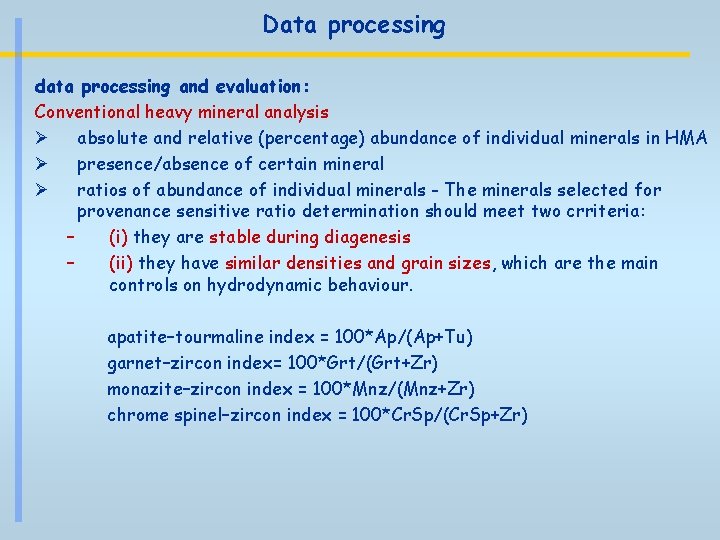 Data processing

data processing and evaluation:
Conventional heavy mineral analysis
➢ absolute and relative (percentage) abundance of individual minerals in HMA
➢ presence/absence of certain mineral
➢ ratios of abundance of individual minerals - The minerals selected for provenance sensitive ratio determination should meet two crriteria:
– (i) they are stable during diagenesis
– (ii) they have similar densities and grain sizes, which are the main controls on hydrodynamic behaviour.

apatite–tourmaline index = 100*Ap/(Ap+Tu)
garnet–zircon index= 100*Grt/(Grt+Zr)
monazite–zircon index = 100*Mnz/(Mnz+Zr)
chrome spinel–zircon index = 100*CrSp/(CrSp+Zr)